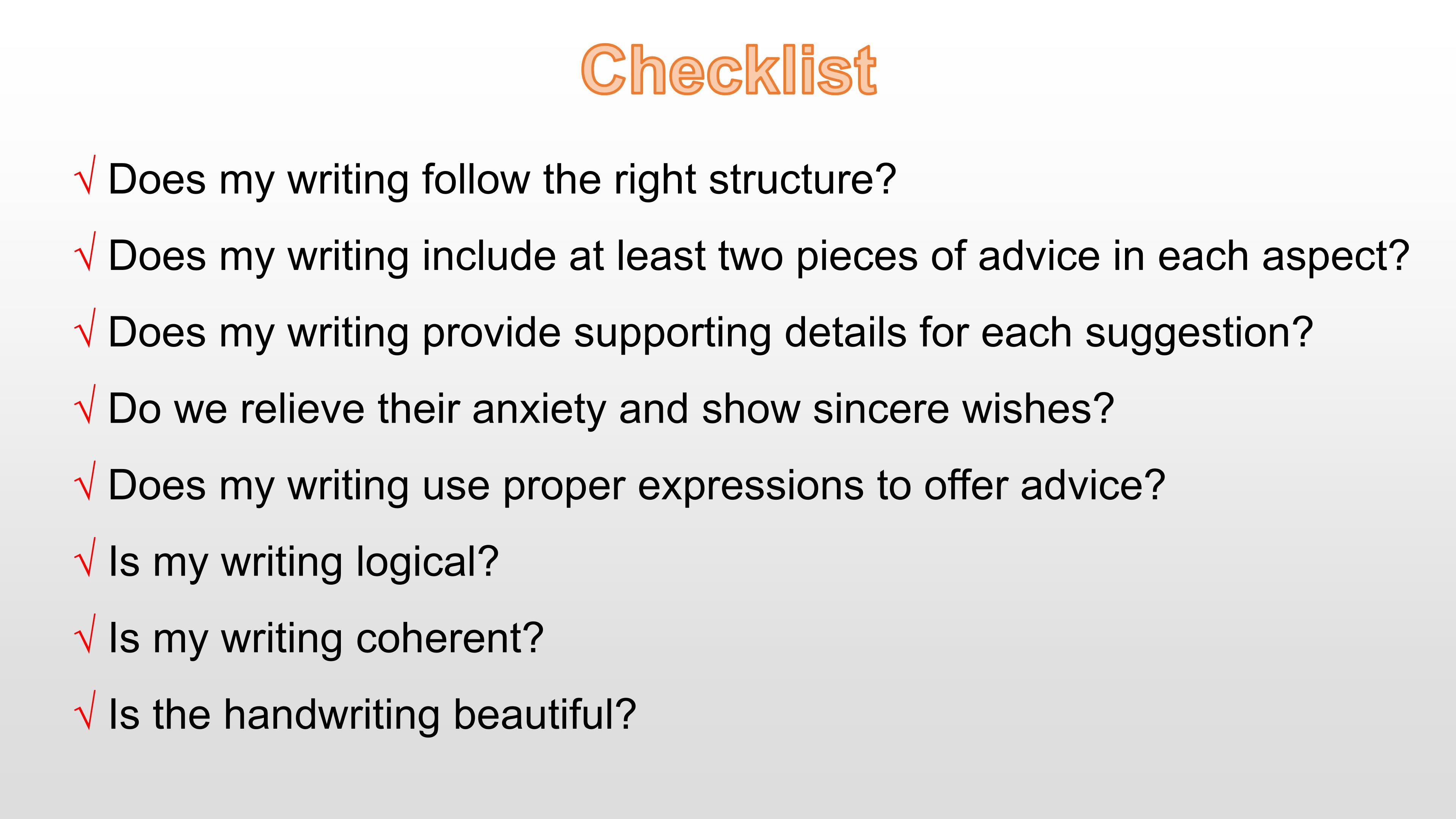 Checklist

√ Does my writing follow the right structure?

√ Does my writing include at least two pieces of advice in each aspect?

√ Does my writing provide supporting details for each suggestion?

√ Do we relieve their anxiety and show sincere wishes?

√ Does my writing use proper expressions to offer advice?

√ Is my writing logical?

√ Is my writing coherent?

√ Is the handwriting beautiful?